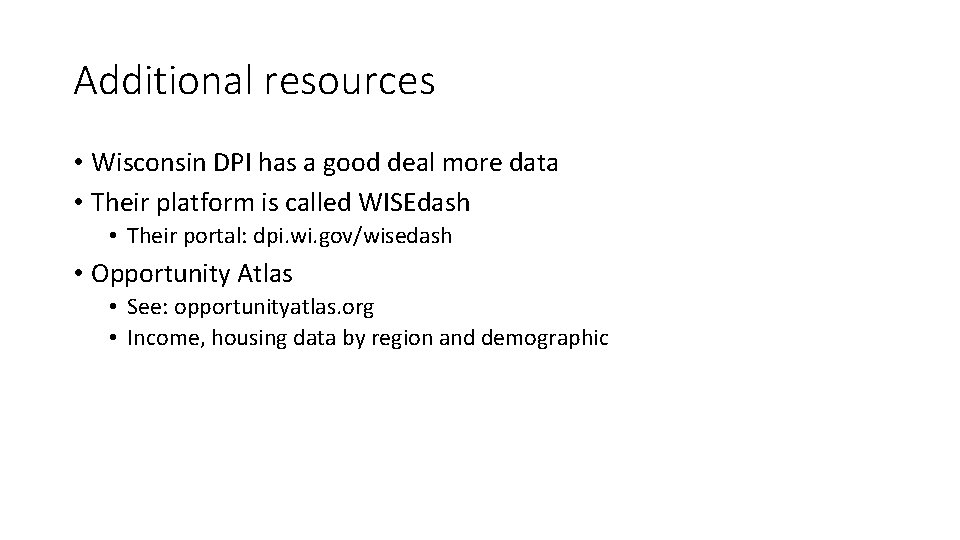 Additional resources

• Wisconsin DPI has a good deal more data
• Their platform is called WISEdash
  • Their portal: dpi.wi.gov/wisedash
• Opportunity Atlas
  • See: opportunityatlas.org
  • Income, housing data by region and demographic